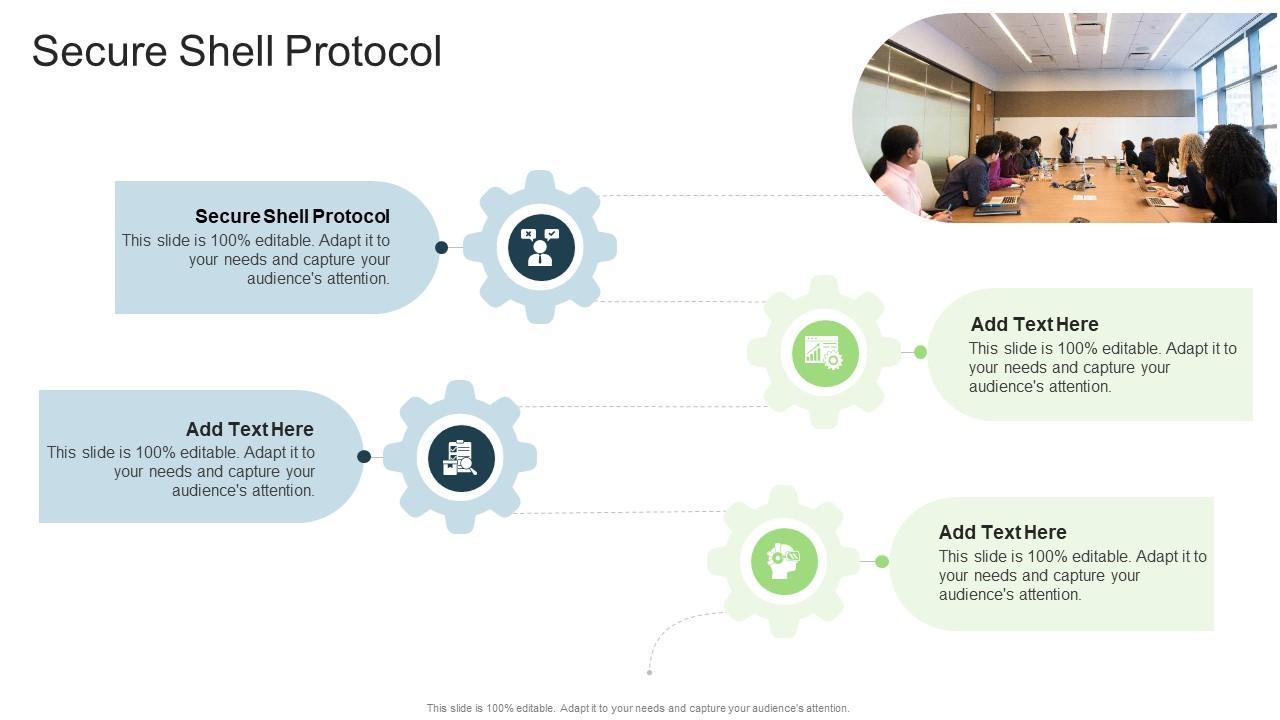 Secure Shell Protocol

Secure Shell Protocol
This slide is 100% editable. Adapt it to your needs and capture your audience's attention.

Add Text Here
This slide is 100% editable. Adapt it to your needs and capture your audience's attention.

Add Text Here
This slide is 100% editable. Adapt it to your needs and capture your audience's attention.

Add Text Here
This slide is 100% editable. Adapt it to your needs and capture your audience's attention.

This slide is 100% editable. Adapt it to your needs and capture your audience's attention.